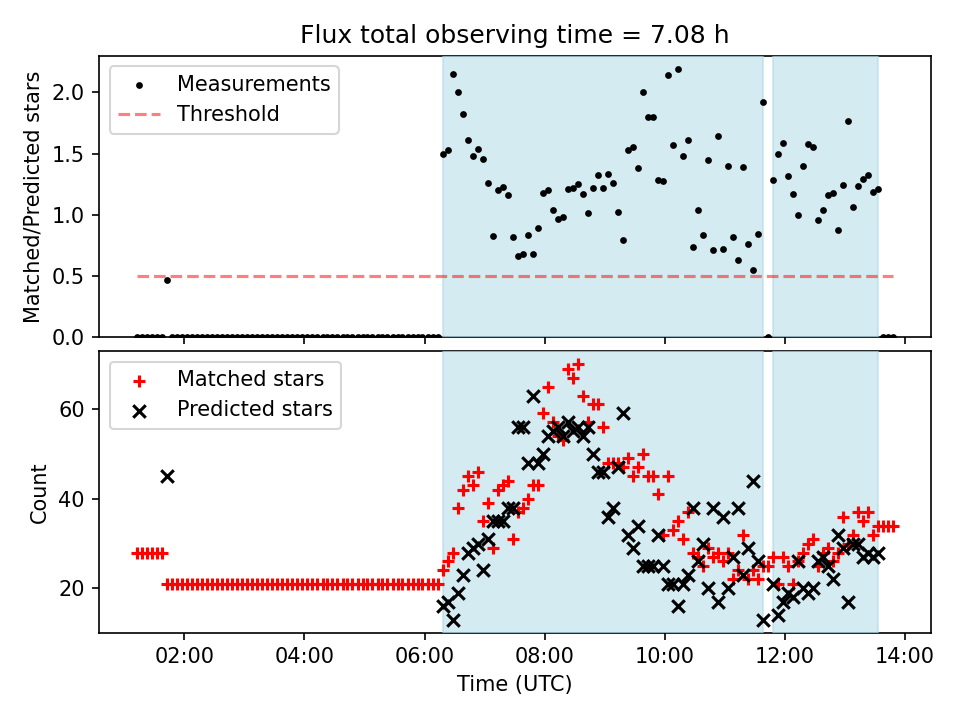 Flux total observing time = 7.08 h

Measurements
Threshold

Matched/Predicted stars

2.0
1.5
1.0
0.5
0.0

Matched stars
Predicted stars

Count

60
40
20

02:00
04:00
06:00
08:00
10:00
12:00
14:00

Time (UTC)